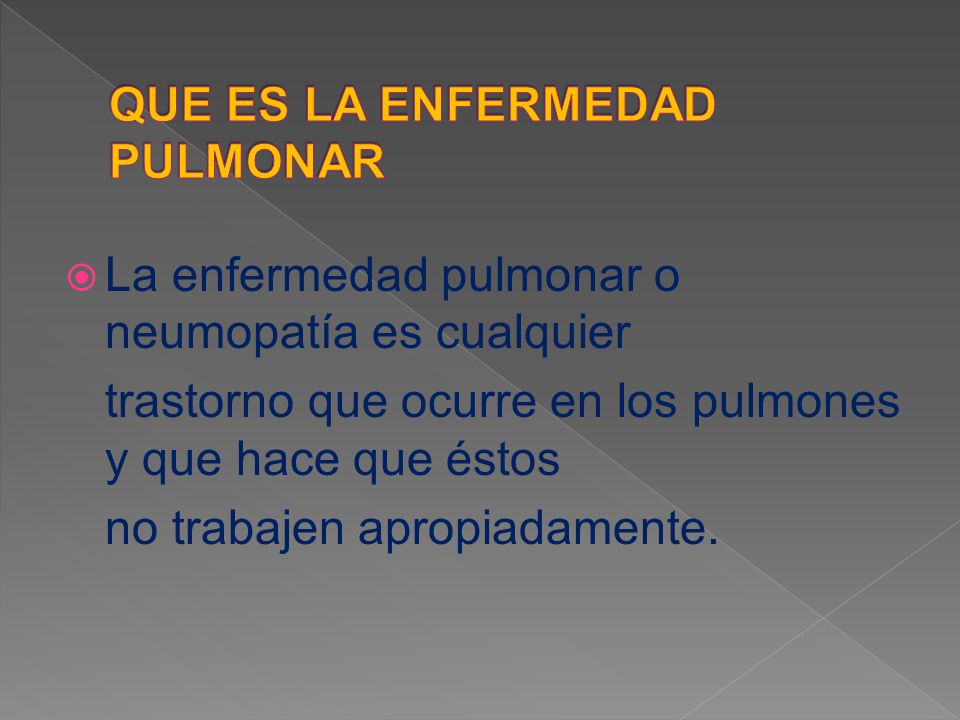 QUE ES LA ENFERMEDAD PULMONAR

La enfermedad pulmonar o neumopatía es cualquier
trastorno que ocurre en los pulmones y que hace que éstos
no trabajen apropiadamente.